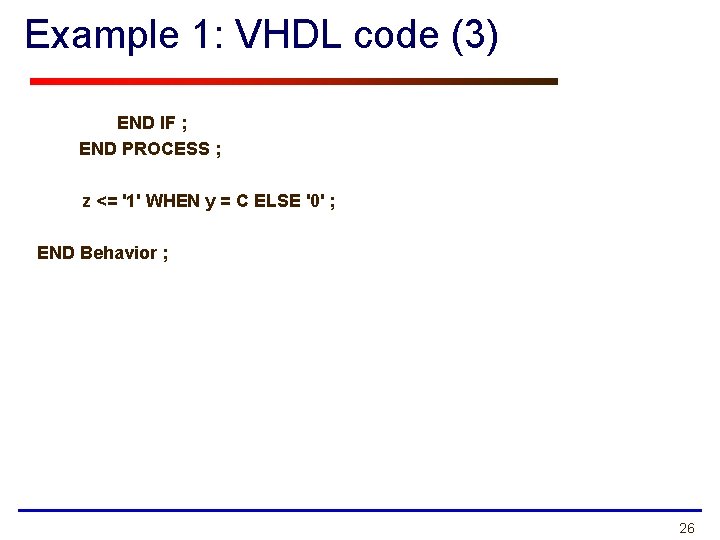 Example 1: VHDL code (3)

END IF ;
END PROCESS ;

z <= '1' WHEN y = C ELSE '0' ;

END Behavior ;

26